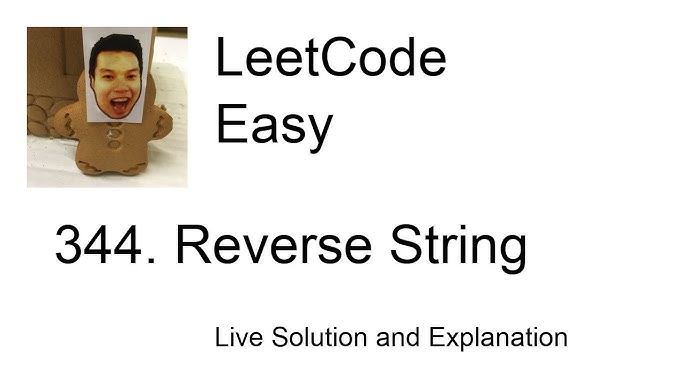 LeetCode
Easy

344. Reverse String

Live Solution and Explanation